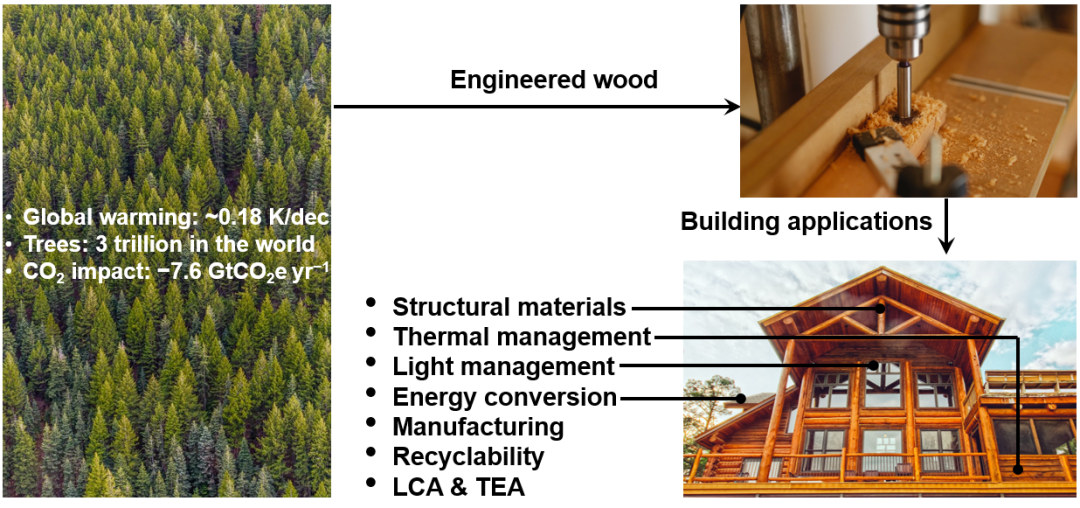 • Global warming: ~0.18 K/dec
• Trees: 3 trillion in the world
• $CO_2$ impact: −7.6 $GtCO_2e$ $yr^{-1}$

Engineered wood

Building applications

• Structural materials
• Thermal management
• Light management
• Energy conversion
• Manufacturing
• Recyclability
• LCA & TEA